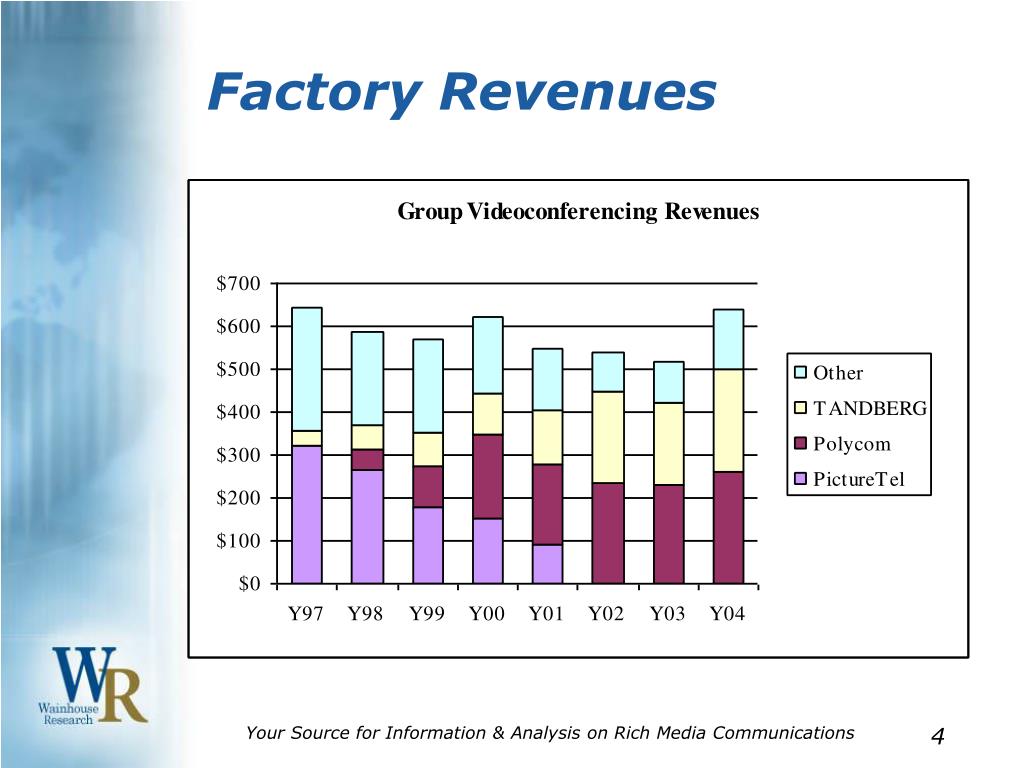 Factory Revenues

Group Videoconferencing Revenues

$700
$600
$500
$400
$300
$200
$100
$0

Y97 Y98 Y99 Y00 Y01 Y02 Y03 Y04

Other
TANDBERG
Polycom
PictureTel

WR
Wainhouse Research

Your Source for Information & Analysis on Rich Media Communications

4